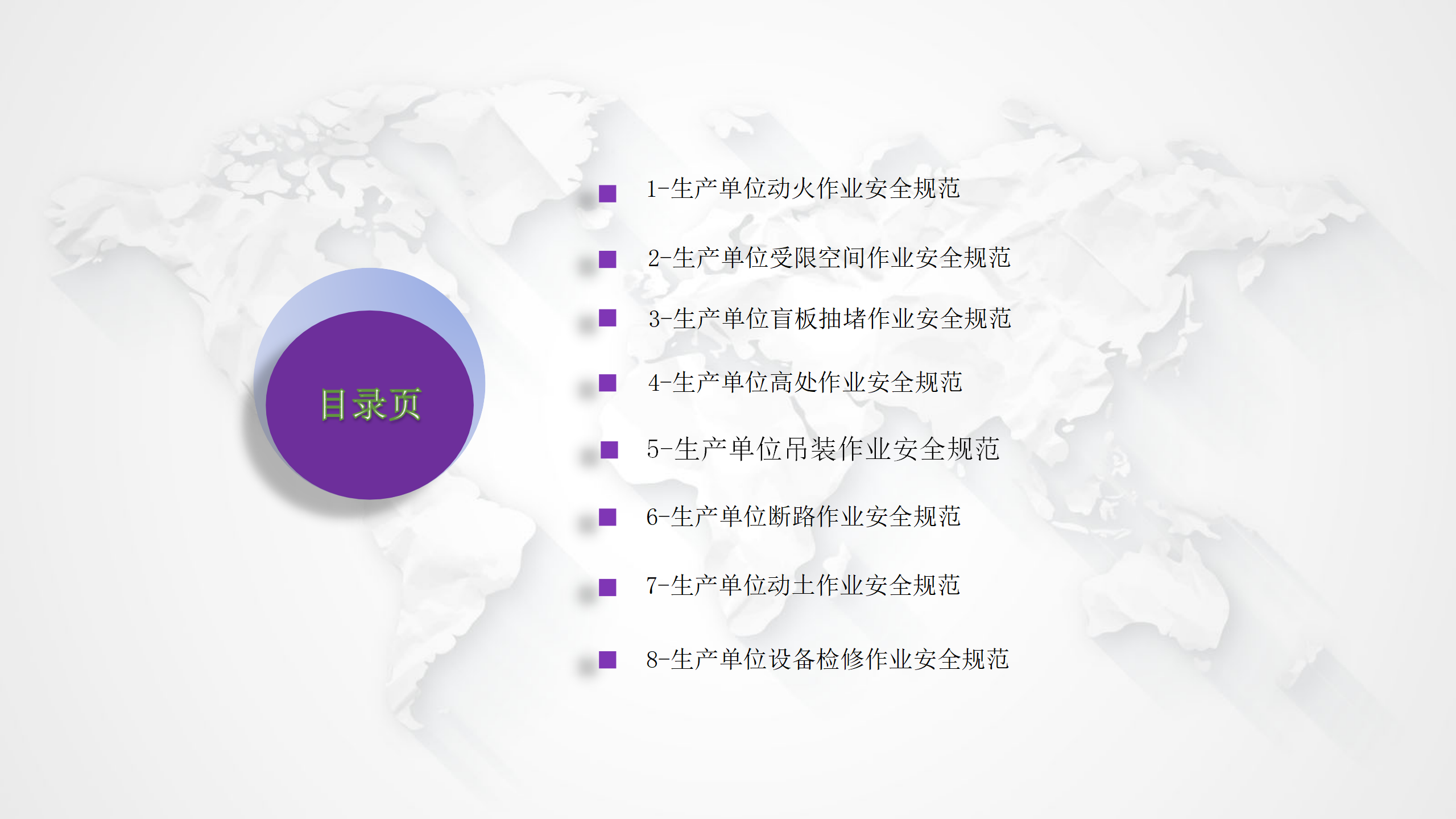 目录页

1-生产单位动火作业安全规范

2-生产单位受限空间作业安全规范

3-生产单位盲板抽堵作业安全规范

4-生产单位高处作业安全规范

5-生产单位吊装作业安全规范

6-生产单位断路作业安全规范

7-生产单位动土作业安全规范

8-生产单位设备检修作业安全规范